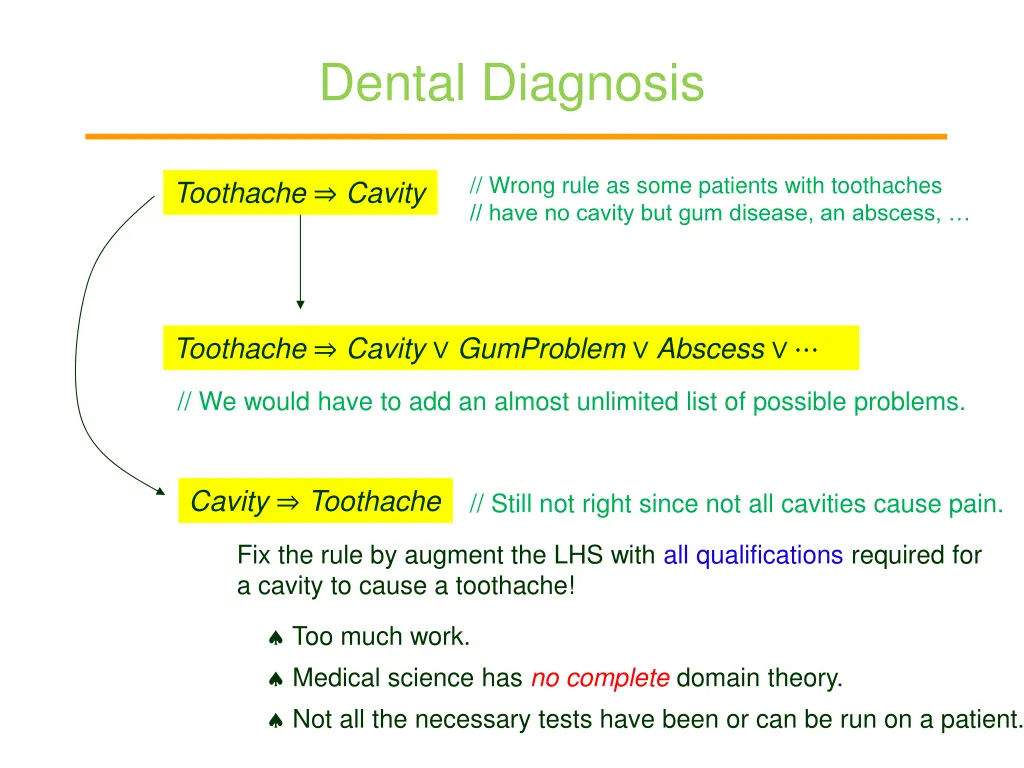 Dental Diagnosis

$Toothache \Rightarrow Cavity$

// Wrong rule as some patients with toothaches
// have no cavity but gum disease, an abscess, …

$Toothache \Rightarrow Cavity \vee GumProblem \vee Abscess \vee \cdots$

// We would have to add an almost unlimited list of possible problems.

$Cavity \Rightarrow Toothache$

// Still not right since not all cavities cause pain.

Fix the rule by augment the LHS with all qualifications required for a cavity to cause a toothache!

♠ Too much work.

♠ Medical science has no complete domain theory.

♠ Not all the necessary tests have been or can be run on a patient.